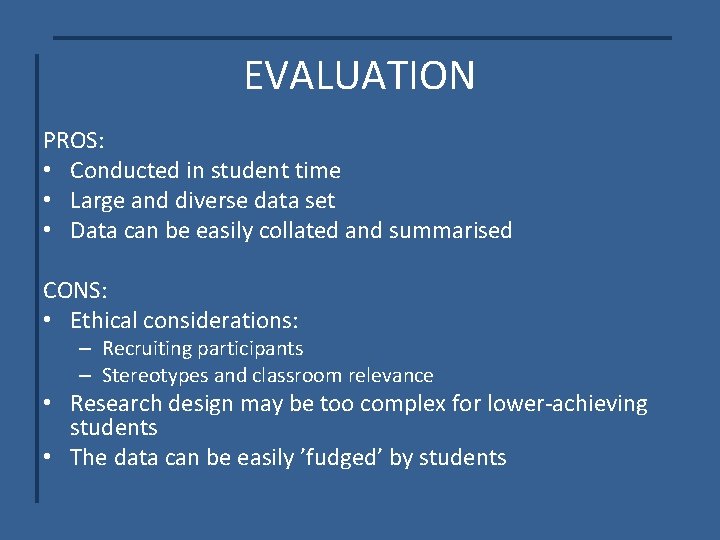 EVALUATION

PROS:
• Conducted in student time
• Large and diverse data set
• Data can be easily collated and summarised

CONS:
• Ethical considerations:
  – Recruiting participants
  – Stereotypes and classroom relevance
• Research design may be too complex for lower-achieving students
• The data can be easily ’fudged’ by students